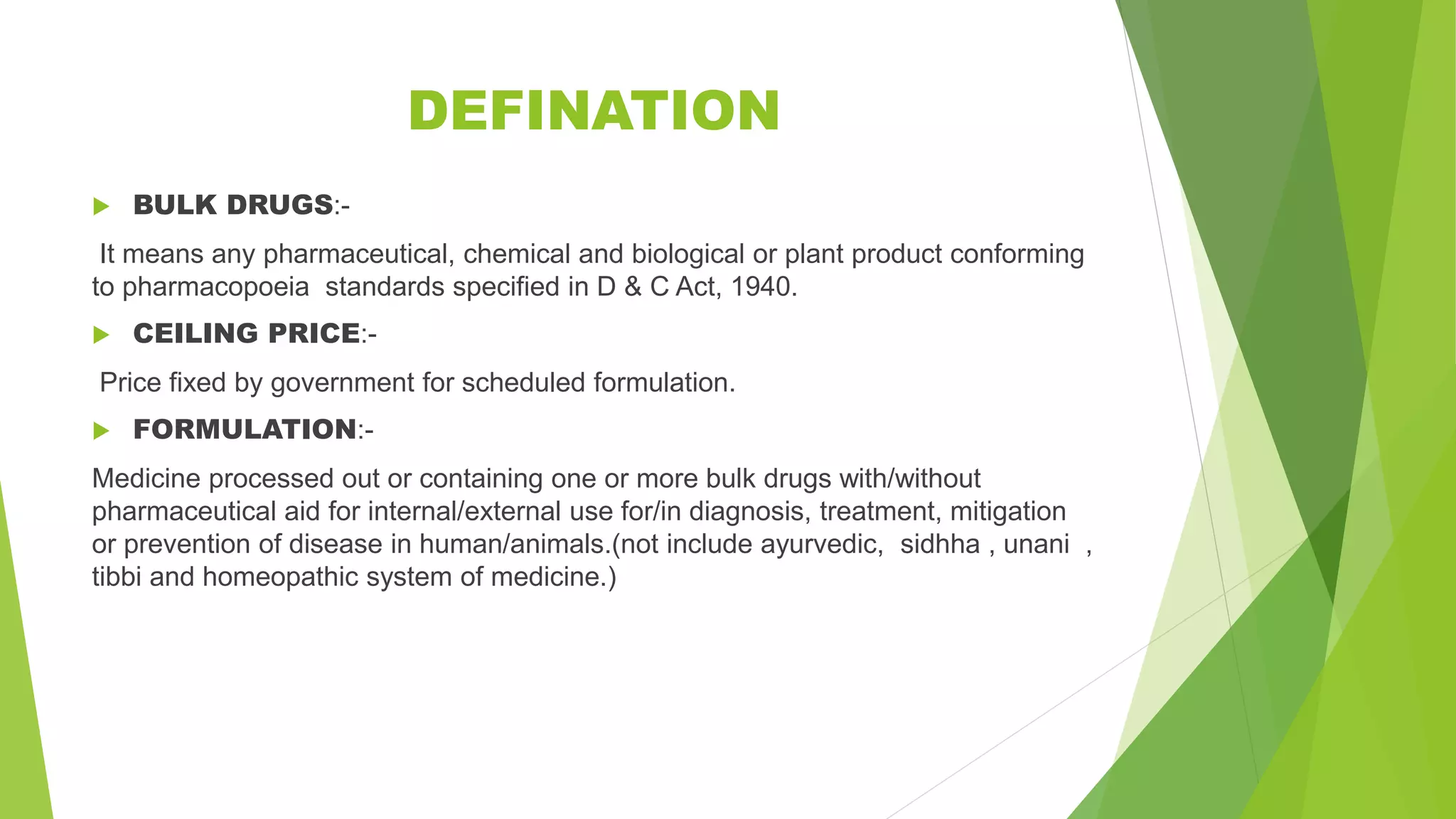 DEFINATION

BULK DRUGS:-

It means any pharmaceutical, chemical and biological or plant product conforming to pharmacopoeia standards specified in D & C Act, 1940.

CEILING PRICE:-

Price fixed by government for scheduled formulation.

FORMULATION:-

Medicine processed out or containing one or more bulk drugs with/without pharmaceutical aid for internal/external use for/in diagnosis, treatment, mitigation or prevention of disease in human/animals.(not include ayurvedic, sidhha , unani , tibbi and homeopathic system of medicine.)